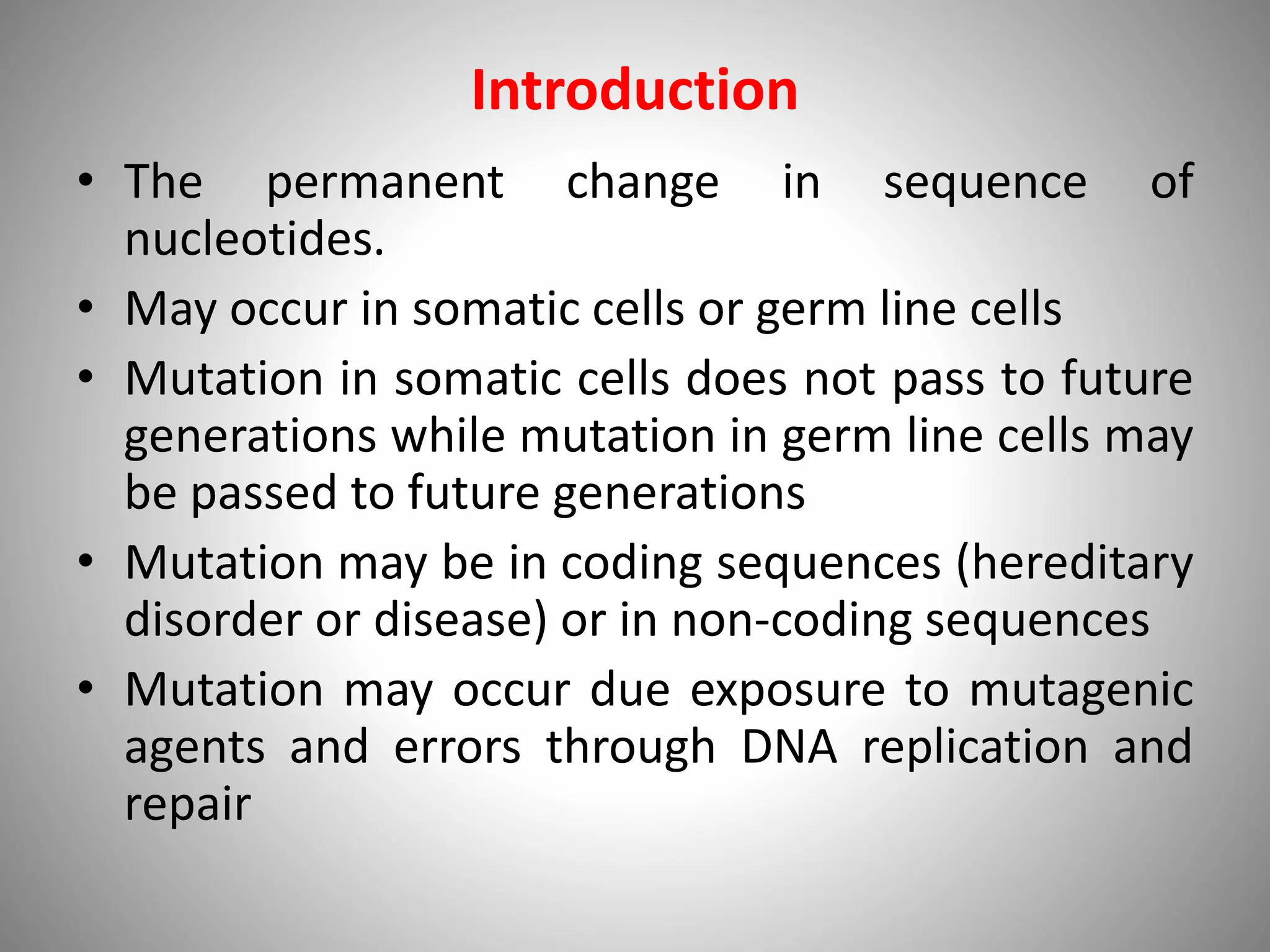 Introduction

• The permanent change in sequence of nucleotides.

• May occur in somatic cells or germ line cells

• Mutation in somatic cells does not pass to future generations while mutation in germ line cells may be passed to future generations

• Mutation may be in coding sequences (hereditary disorder or disease) or in non-coding sequences

• Mutation may occur due exposure to mutagenic agents and errors through DNA replication and repair